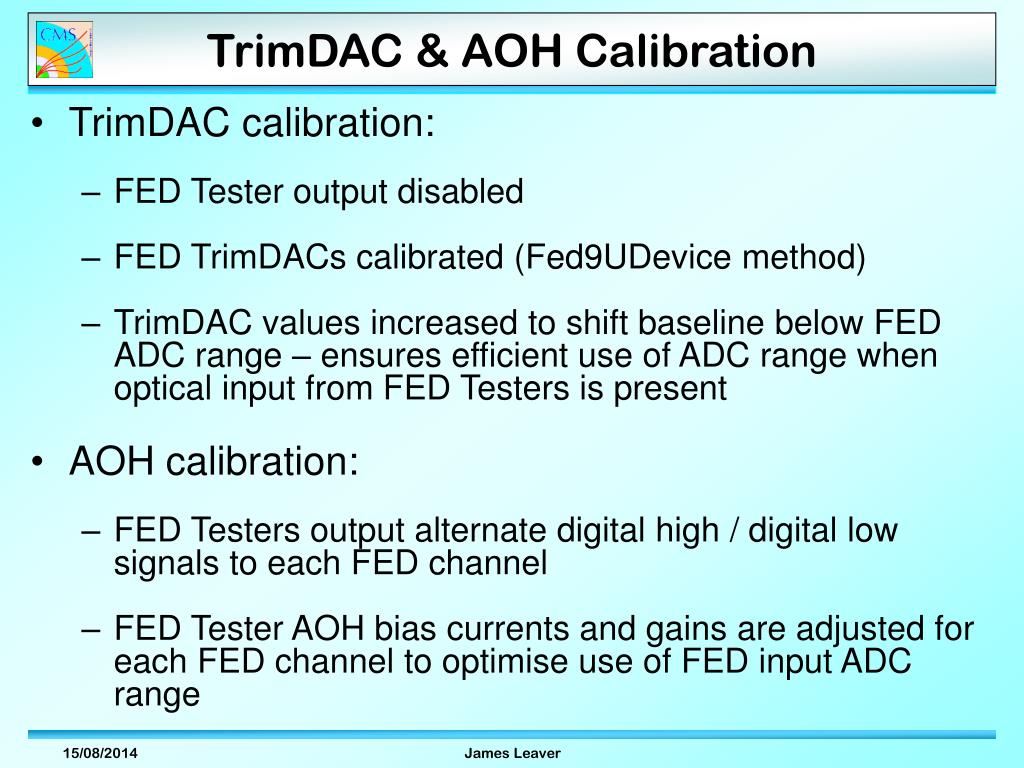 CMS

TrimDAC & AOH Calibration

• TrimDAC calibration:

– FED Tester output disabled

– FED TrimDACs calibrated (Fed9UDevice method)

– TrimDAC values increased to shift baseline below FED ADC range – ensures efficient use of ADC range when optical input from FED Testers is present

• AOH calibration:

– FED Testers output alternate digital high / digital low signals to each FED channel

– FED Tester AOH bias currents and gains are adjusted for each FED channel to optimise use of FED input ADC range

15/08/2014

James Leaver